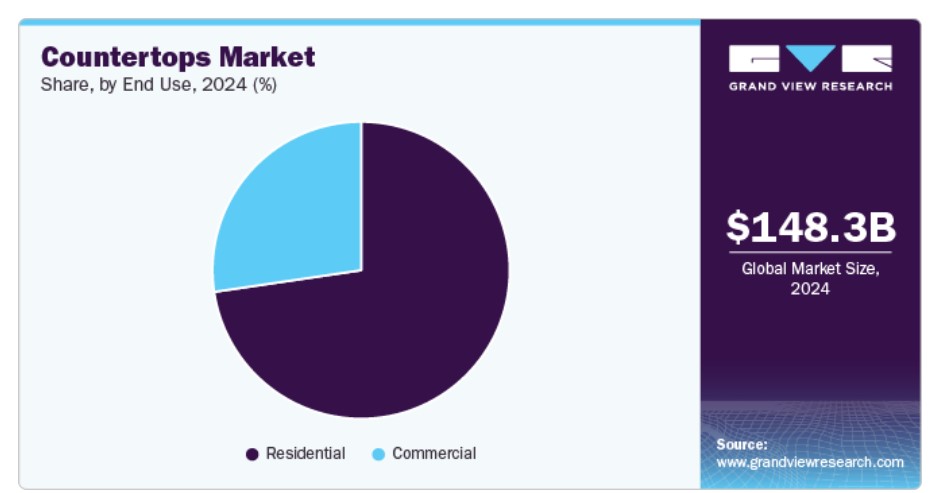 Countertops Market
Share, by End Use, 2024 (%)

Residential
Commercial

GRAND VIEW RESEARCH

$148.3B
Global Market Size, 2024

Source:
www.grandviewresearch.com